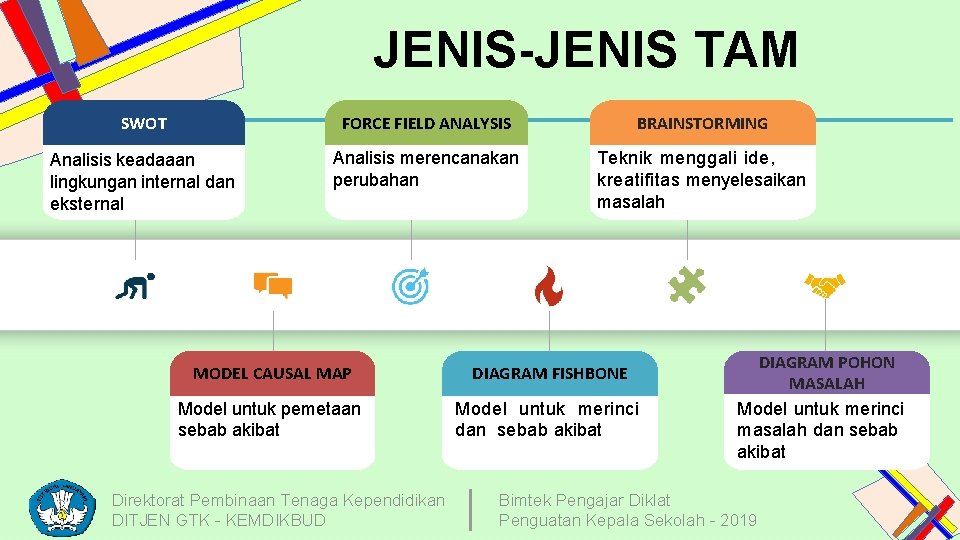 JENIS-JENIS TAM

SWOT

Analisis keadaaan lingkungan internal dan eksternal

FORCE FIELD ANALYSIS

Analisis merencanakan perubahan

BRAINSTORMING

Teknik menggali ide, kreatifitas menyelesaikan masalah

MODEL CAUSAL MAP

Model untuk pemetaan sebab akibat

DIAGRAM FISHBONE

Model untuk merinci dan sebab akibat

DIAGRAM POHON MASALAH

Model untuk merinci masalah dan sebab akibat

Direktorat Pembinaan Tenaga Kependidikan
DITJEN GTK - KEMDIKBUD

Bimtek Pengajar Diklat
Penguatan Kepala Sekolah - 2019